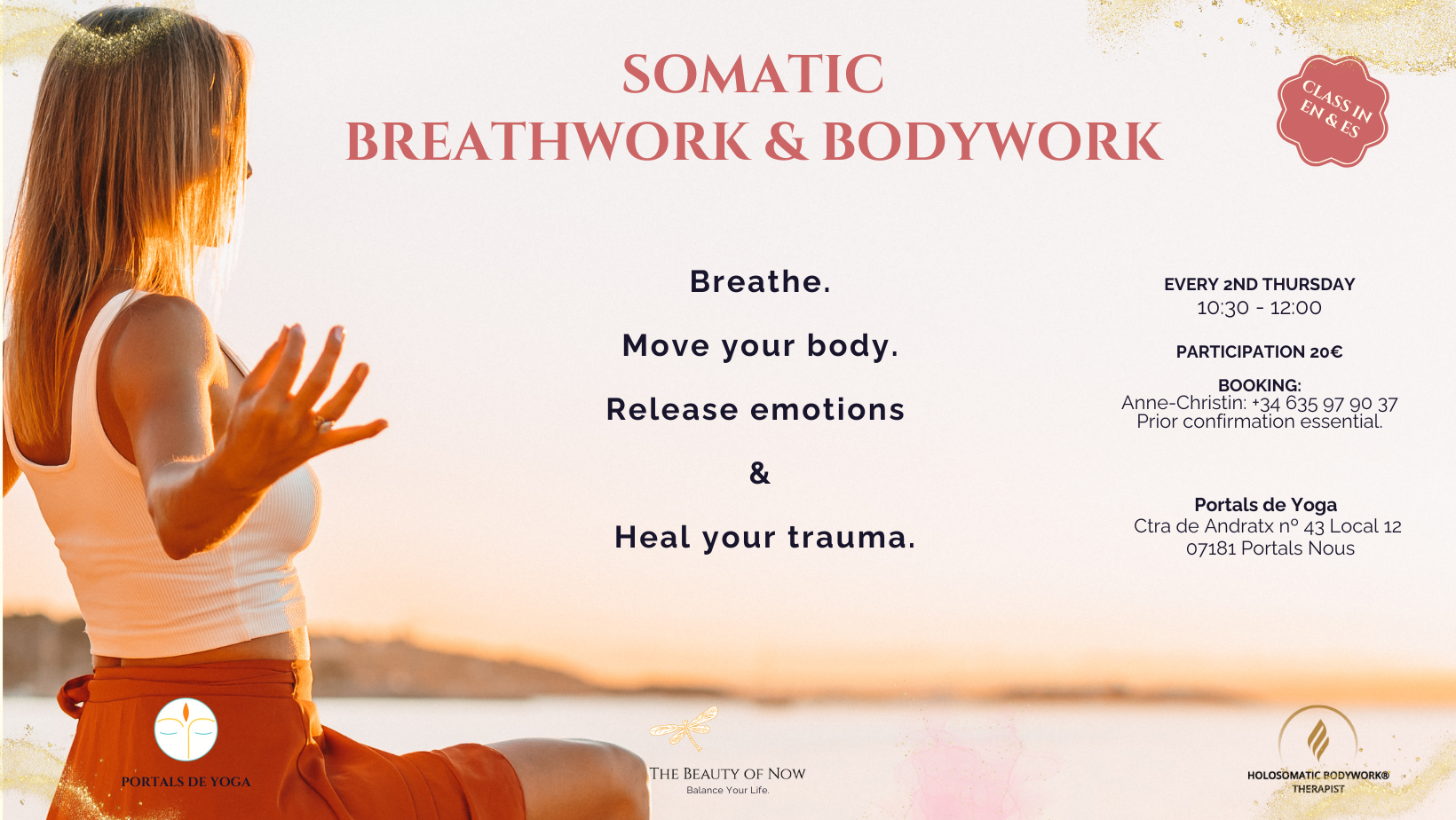 SOMATIC
BREATHWORK & BODYWORK

CLASS IN
EN & ES

Breathe.

Move your body.

Release emotions

&

Heal your trauma.

EVERY 2ND THURSDAY
10:30 - 12:00

PARTICIPATION 20€

BOOKING:
Anne-Christin: +34 635 97 90 37
Prior confirmation essential.

Portals de Yoga
Ctra de Andratx nº 43 Local 12
07181 Portals Nous

PORTALS DE YOGA

THE BEAUTY OF NOW
Balance Your Life.

HOLOSOMATIC BODYWORK®
THERAPIST